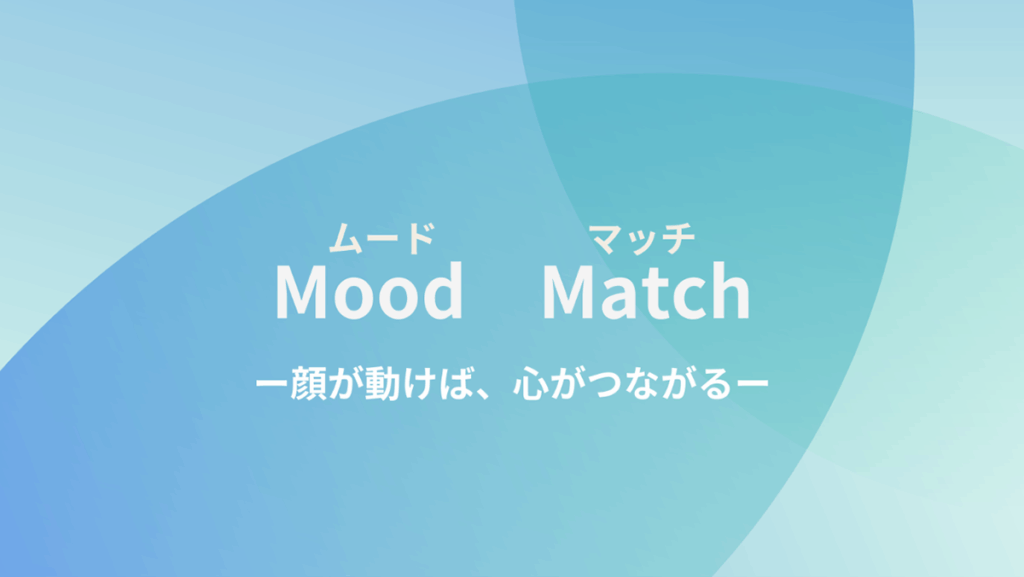 ムード マッチ
Mood Match
ー顔が動けば、心がつながるー